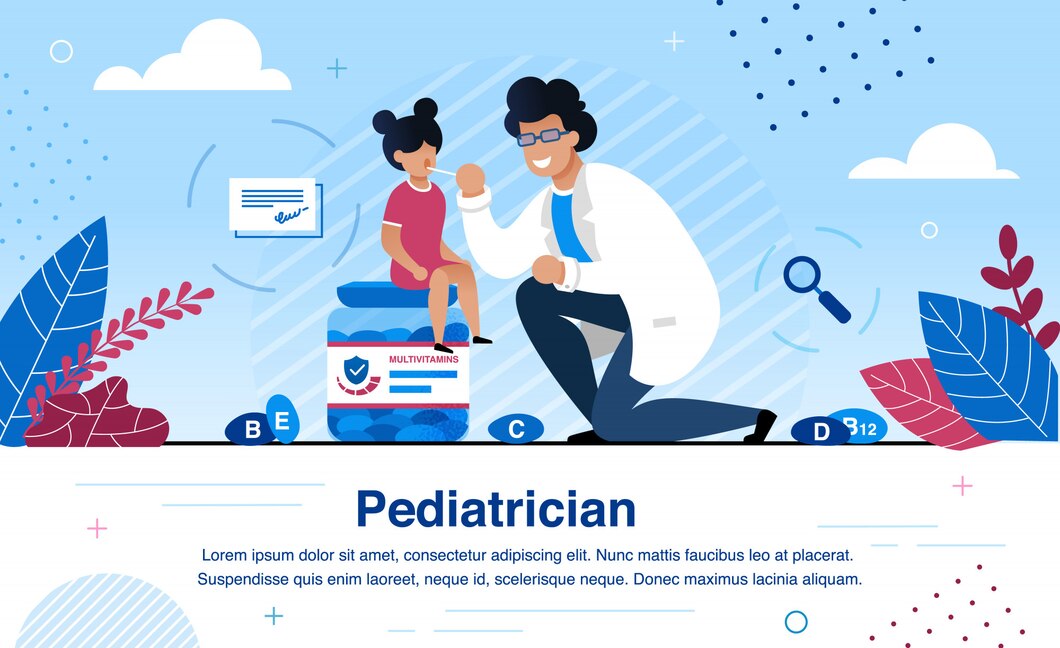 MULTIVITAMINS

B E C D B12

Pediatrician

Lorem ipsum dolor sit amet, consectetur adipiscing elit. Nunc mattis faucibus leo at placerat. Suspendisse quis enim laoreet, neque id, scelerisque neque. Donec maximus lacinia aliquam.